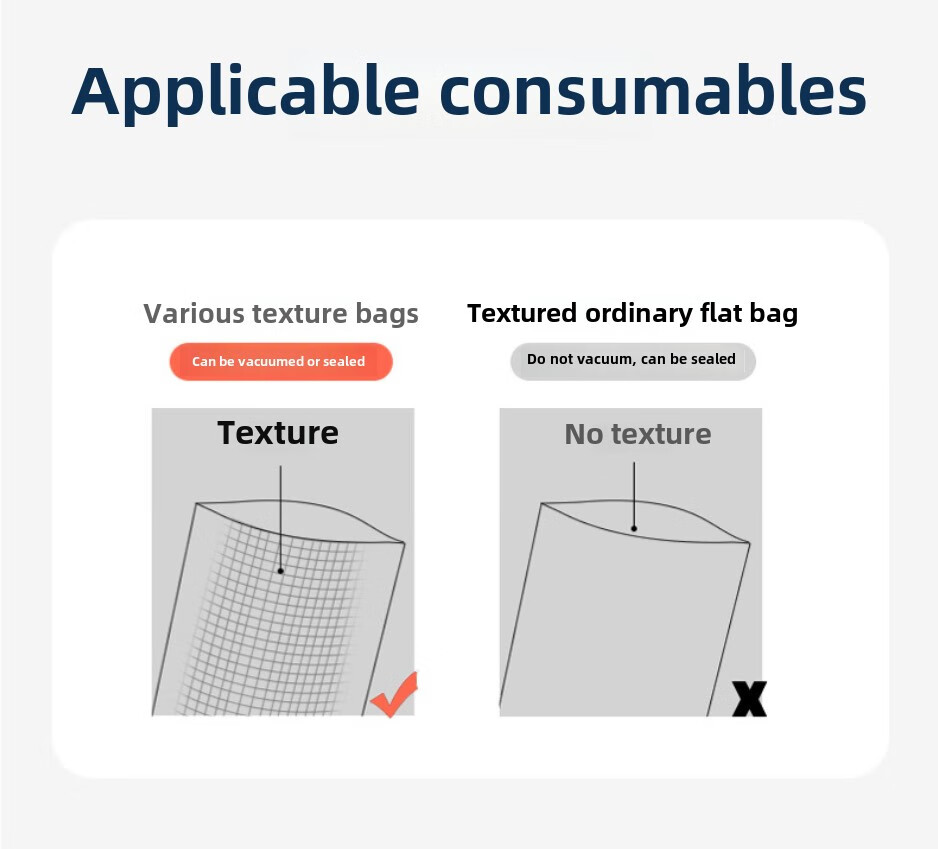 Applicable consumables

Various texture bags

Can be vacuumed or sealed

Texture

Textured ordinary flat bag

Do not vacuum, can be sealed

No texture

X